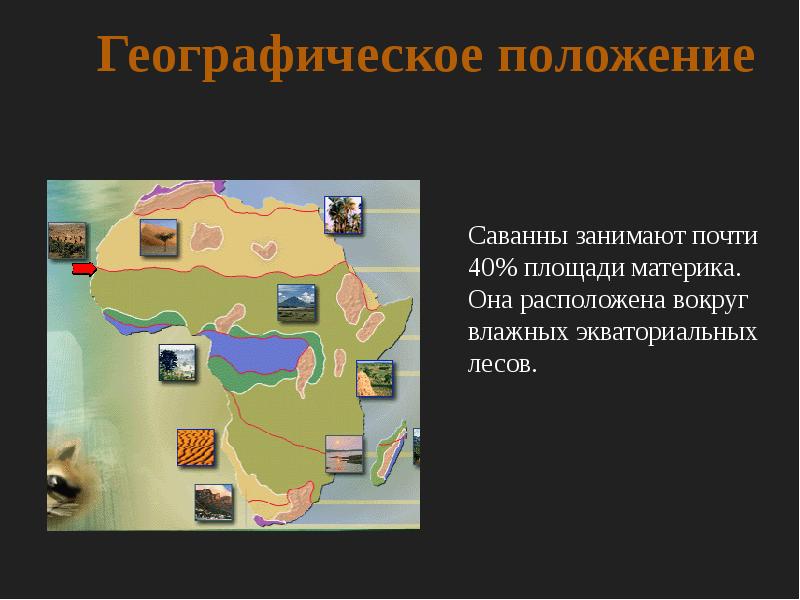 Географическое положение

Саванны занимают почти 40% площади материка. Она расположена вокруг влажных экваториальных лесов.